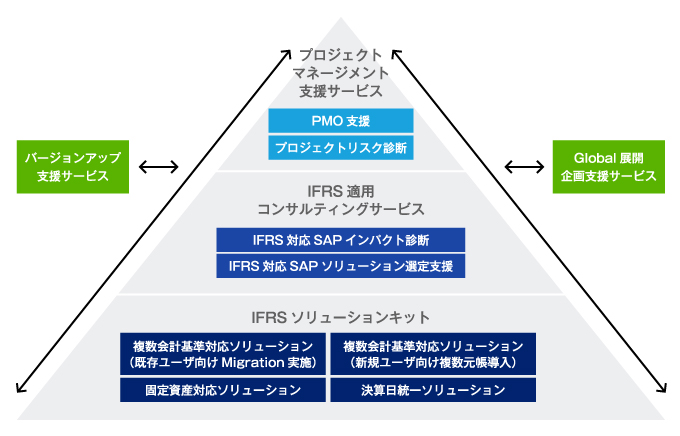 プロジェクト
マネージメント
支援サービス

PMO 支援

プロジェクトリスク診断

バージョンアップ
支援サービス

Global 展開
企画支援サービス

IFRS 適用
コンサルティングサービス

IFRS 対応 SAP インパクト診断

IFRS 対応 SAP ソリューション選定支援

IFRS ソリューションキット

複数会計基準対応ソリューション
（既存ユーザ向け Migration 実施）

複数会計基準対応ソリューション
（新規ユーザ向け複数元帳導入）

固定資産対応ソリューション

決算日統一ソリューション